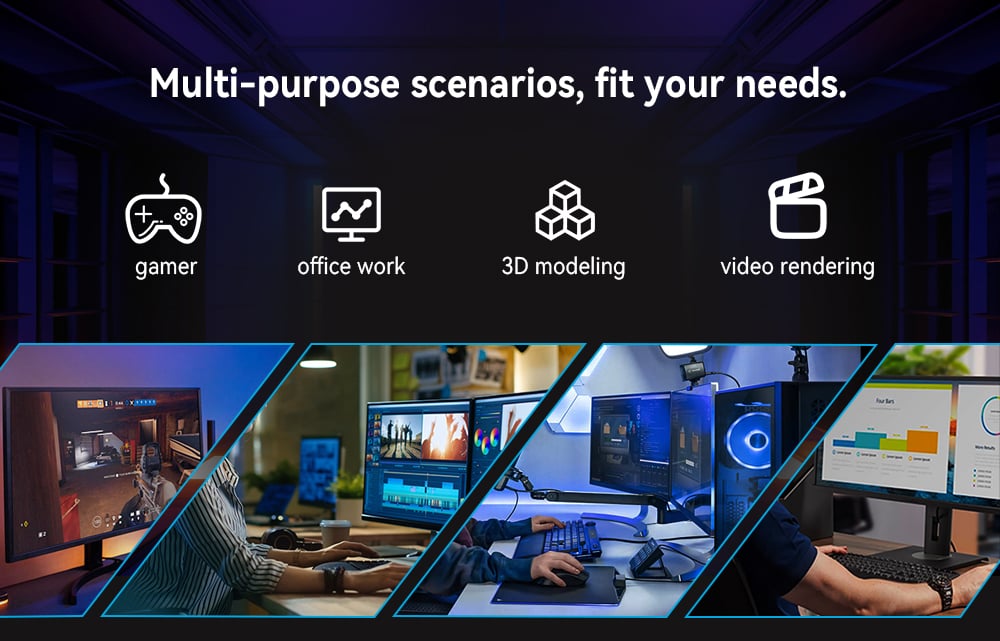 Multi-purpose scenarios, fit your needs.

gamer

office work

3D modeling

video rendering

Four Bars

More Results